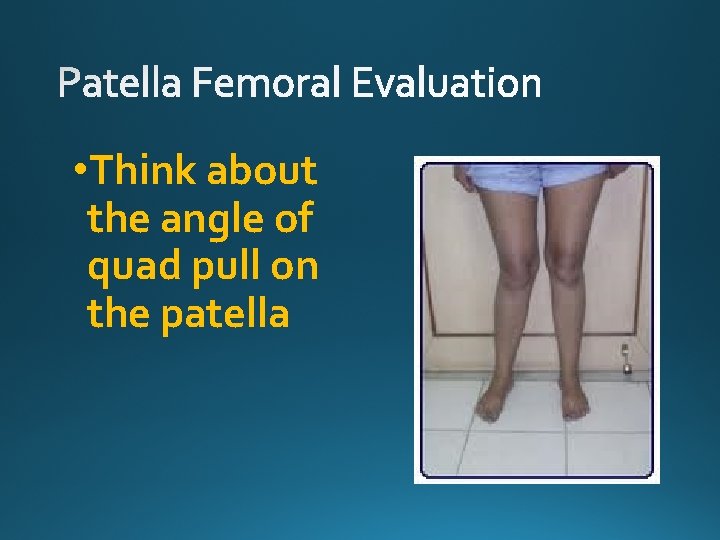 Patella Femoral Evaluation

•Think about the angle of quad pull on the patella